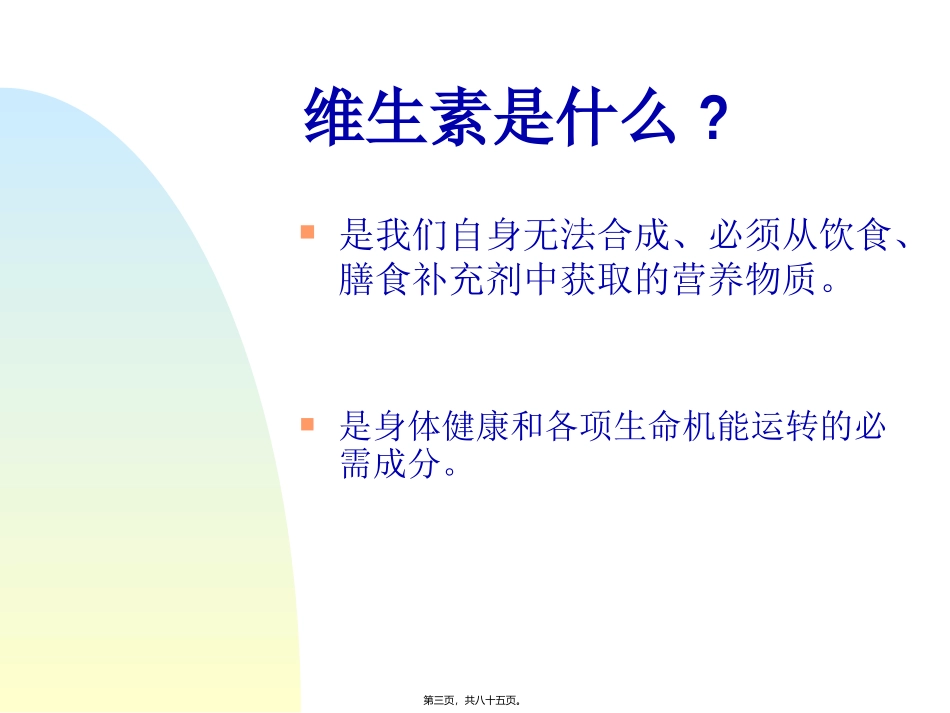 维生素是什么？

是我们自身无法合成、必须从饮食、膳食补充剂中获取的营养物质。

是身体健康和各项生命机能运转的必需成分。

第三页，共八十五页。